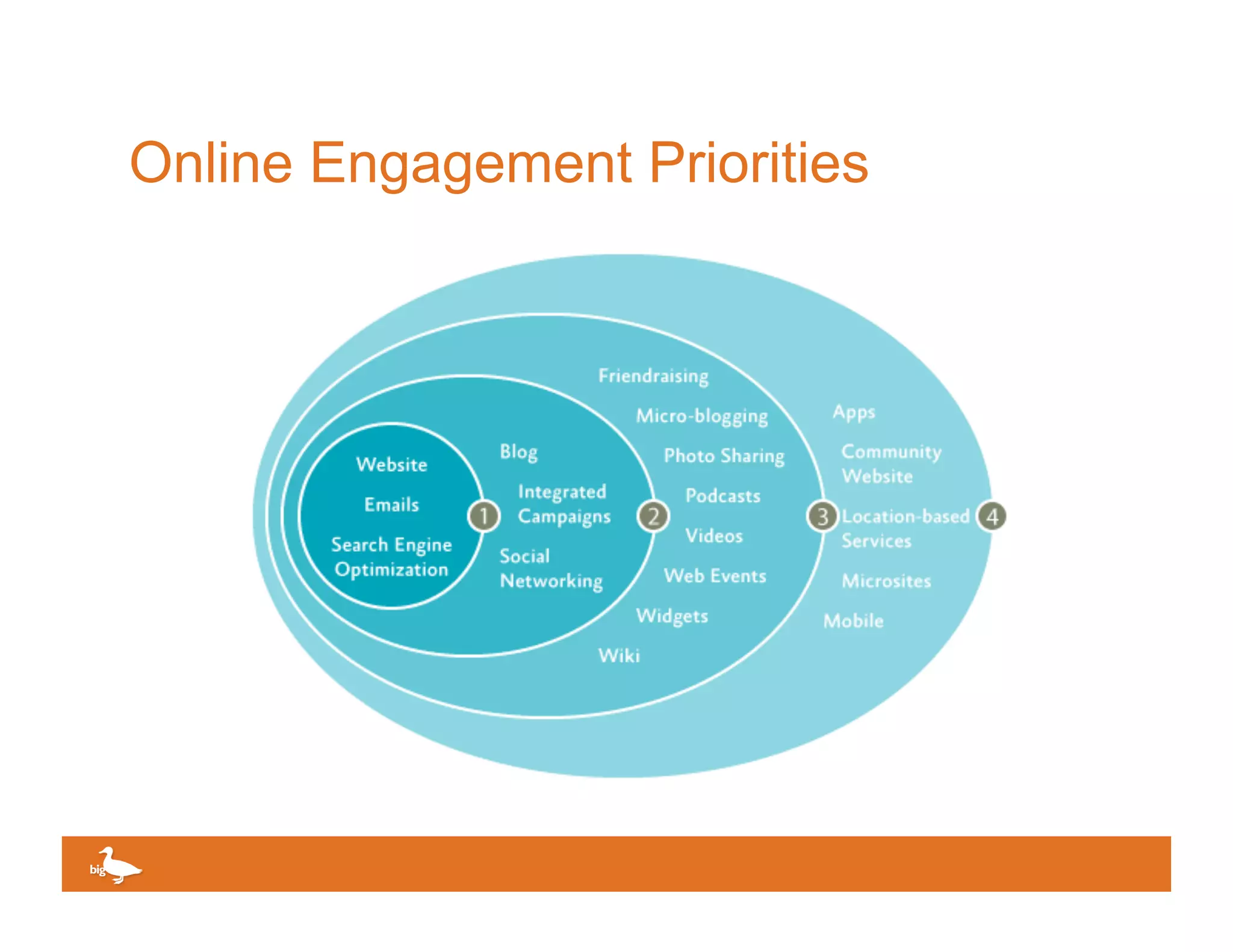 Online Engagement Priorities

Website

Emails

Search Engine Optimization

1

Blog

Integrated Campaigns

Social Networking

2

Friendraising

Micro-blogging

Photo Sharing

Podcasts

Videos

Web Events

Widgets

Wiki

3

Apps

Community Website

Location-based Services

Microsites

Mobile

4

big